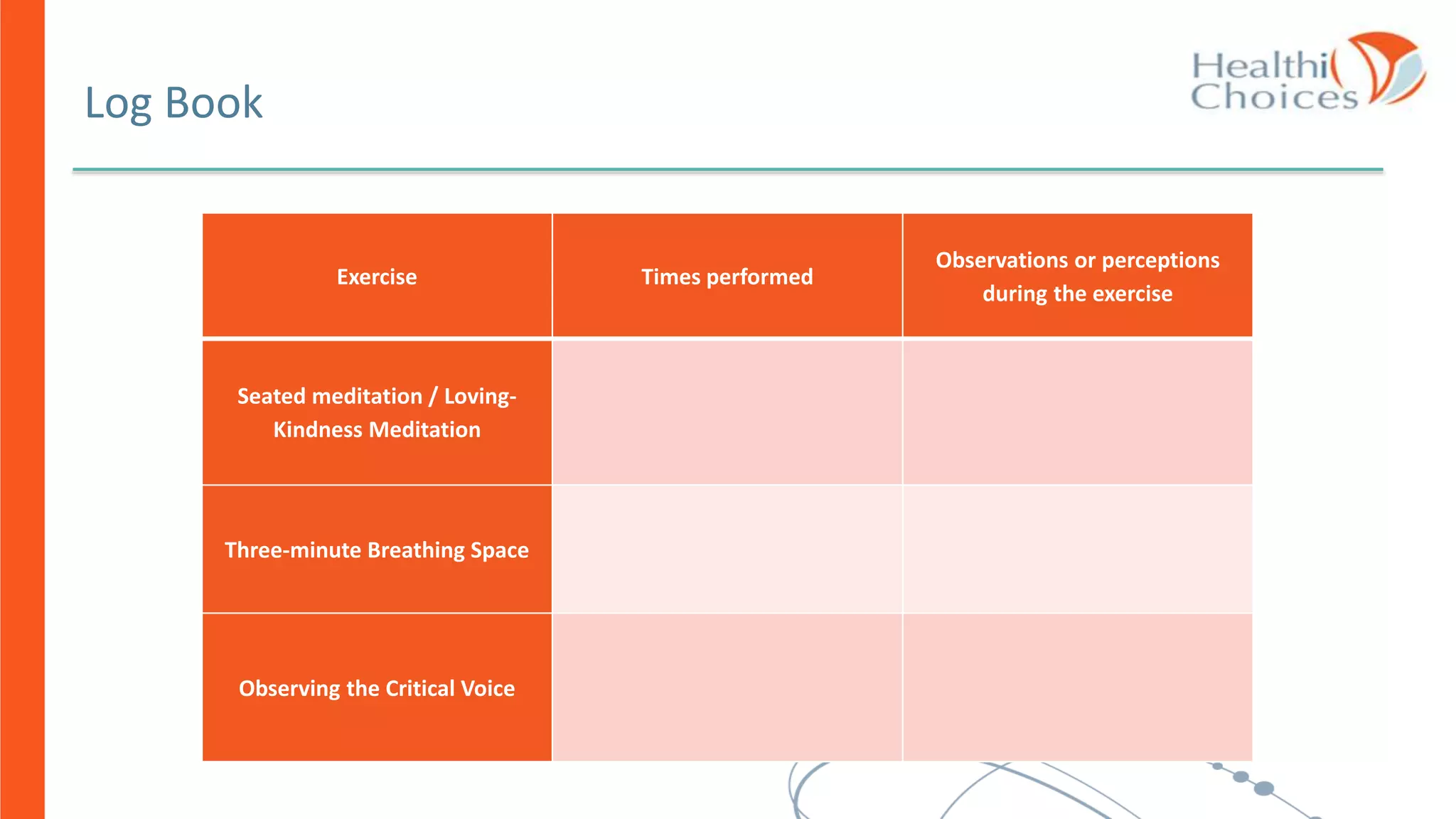 Log Book

Healthi Choices

| Exercise | Times performed | Observations or perceptions during the exercise |
|---|---|---|
| Seated meditation / Loving-Kindness Meditation | | |
| Three-minute Breathing Space | | |
| Observing the Critical Voice | | |